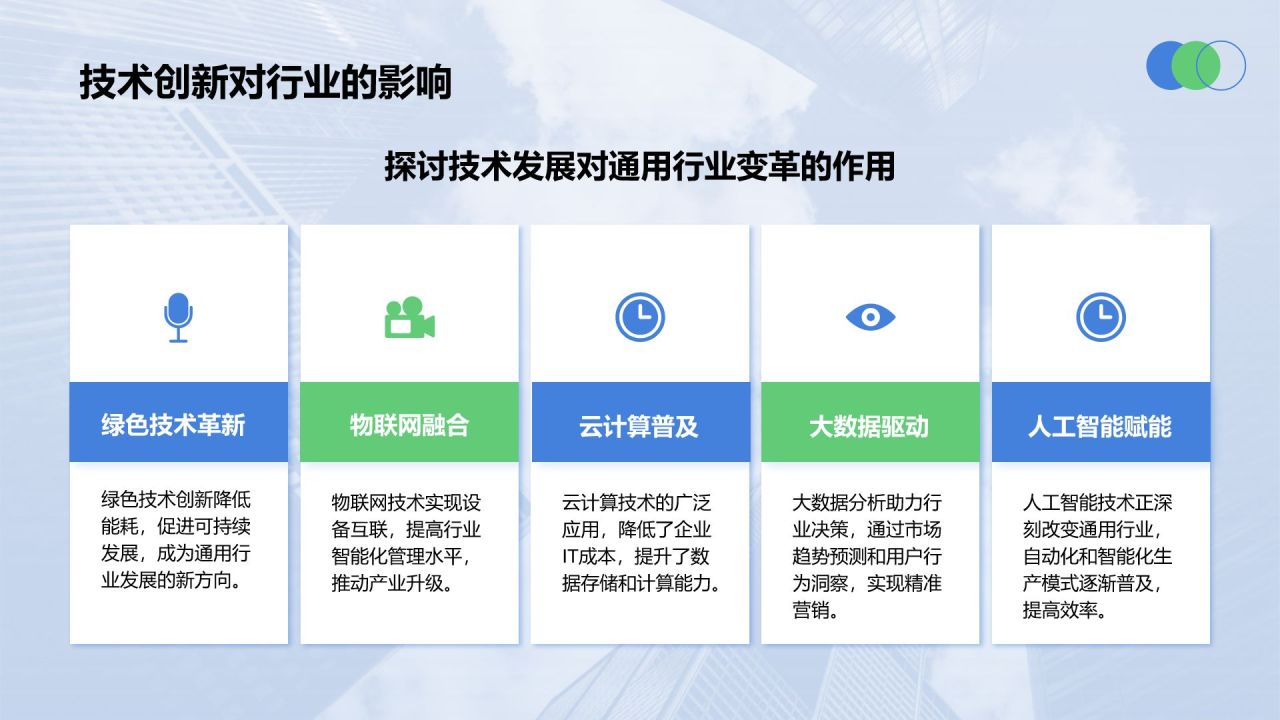 技术创新对行业的影响

探讨技术发展对通用行业变革的作用

绿色技术革新

绿色技术创新降低能耗，促进可持续发展，成为通用行业发展的新方向。

物联网融合

物联网技术实现设备互联，提高行业智能化管理水平，推动产业升级。

云计算普及

云计算技术的广泛应用，降低了企业IT成本，提升了数据存储和计算能力。

大数据驱动

大数据分析助力行业决策，通过市场趋势预测和用户行为洞察，实现精准营销。

人工智能赋能

人工智能技术正深刻改变通用行业，自动化和智能化生产模式逐渐普及，提高效率。